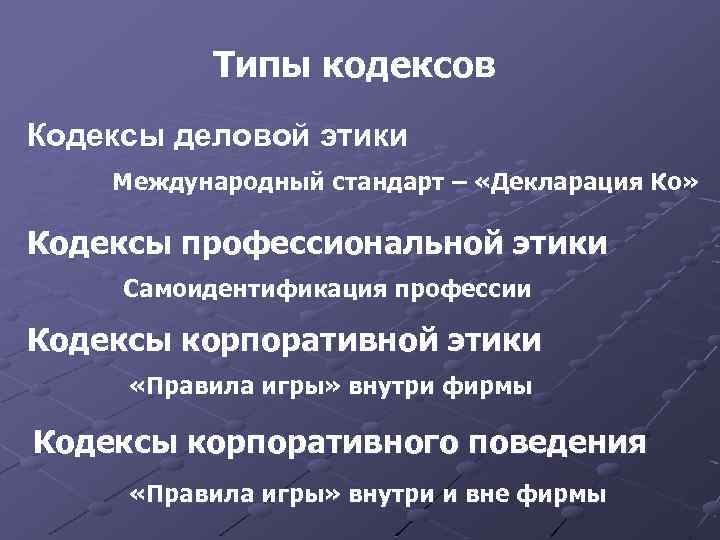 Типы кодексов

Кодексы деловой этики

Международный стандарт – «Декларация Ко»

Кодексы профессиональной этики

Самоидентификация профессии

Кодексы корпоративной этики

«Правила игры» внутри фирмы

Кодексы корпоративного поведения

«Правила игры» внутри и вне фирмы